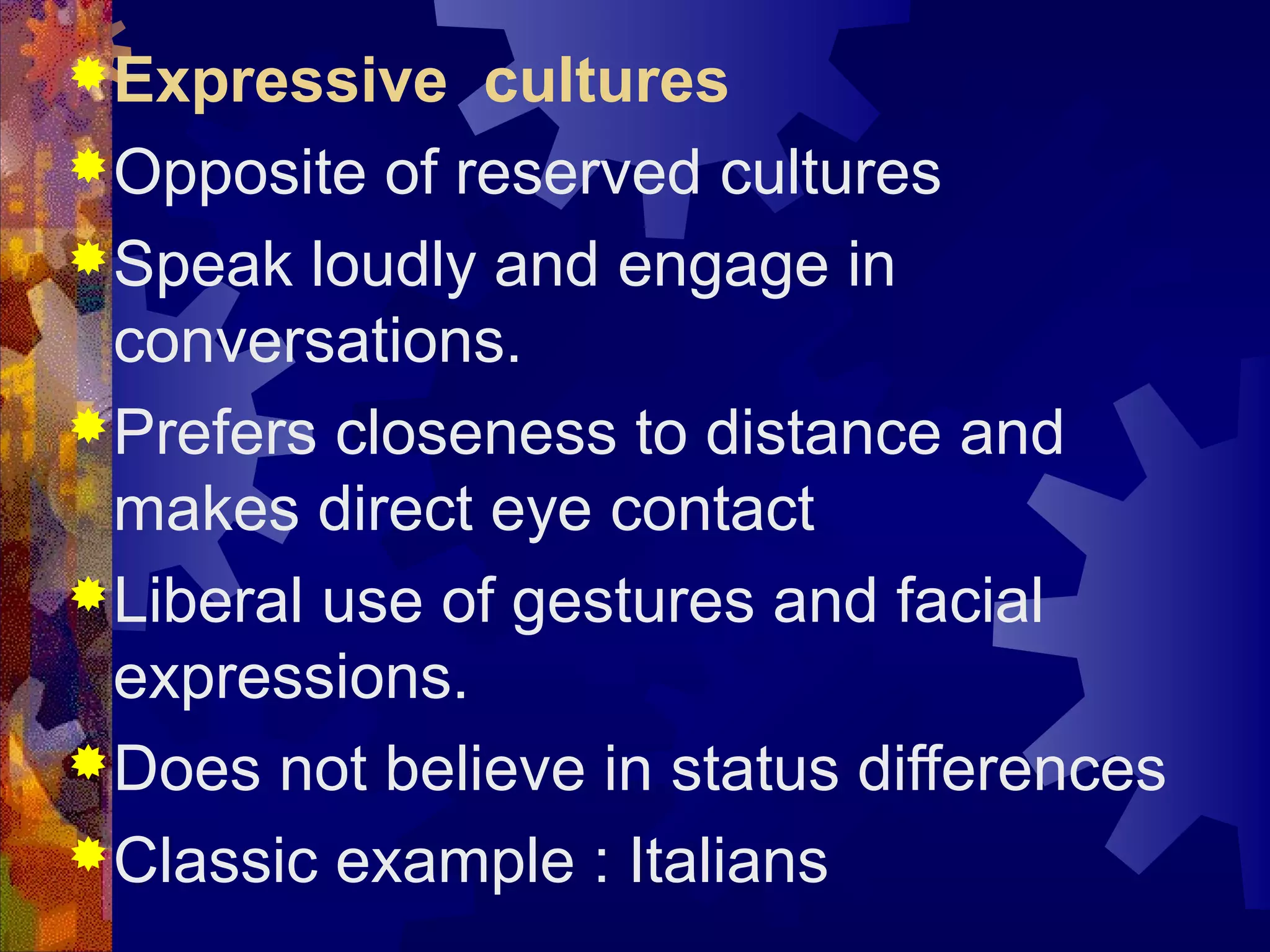 Expressive cultures

Opposite of reserved cultures

Speak loudly and engage in conversations.

Prefers closeness to distance and makes direct eye contact

Liberal use of gestures and facial expressions.

Does not believe in status differences

Classic example : Italians